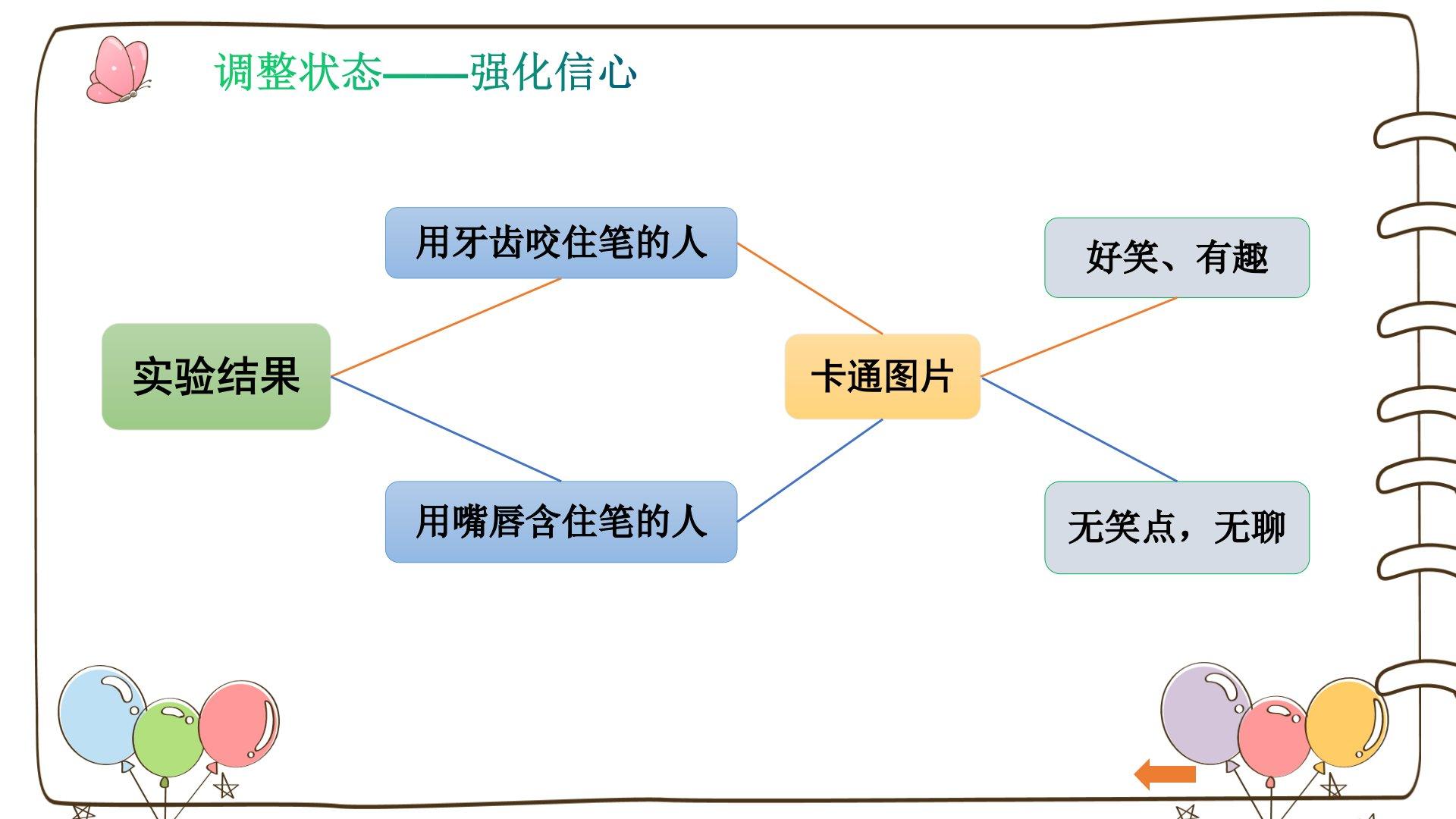 调整状态——强化信心

实验结果

用牙齿咬住笔的人

用嘴唇含住笔的人

卡通图片

好笑、有趣

无笑点，无聊